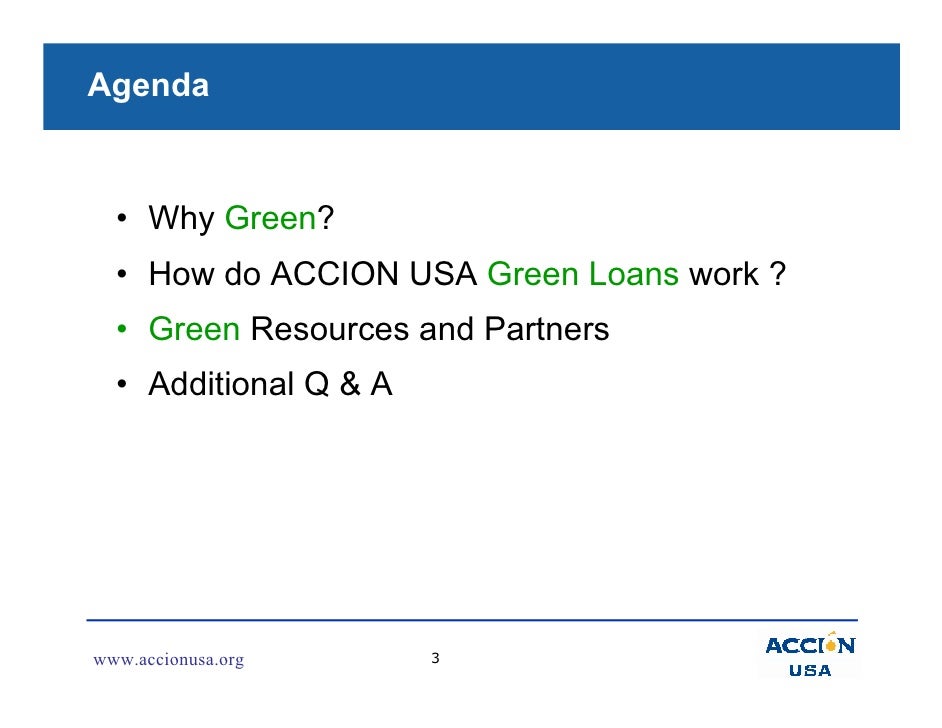 Agenda

• Why Green?
• How do ACCION USA Green Loans work ?
• Green Resources and Partners
• Additional Q & A

www.accionusa.org

3

ACCION USA